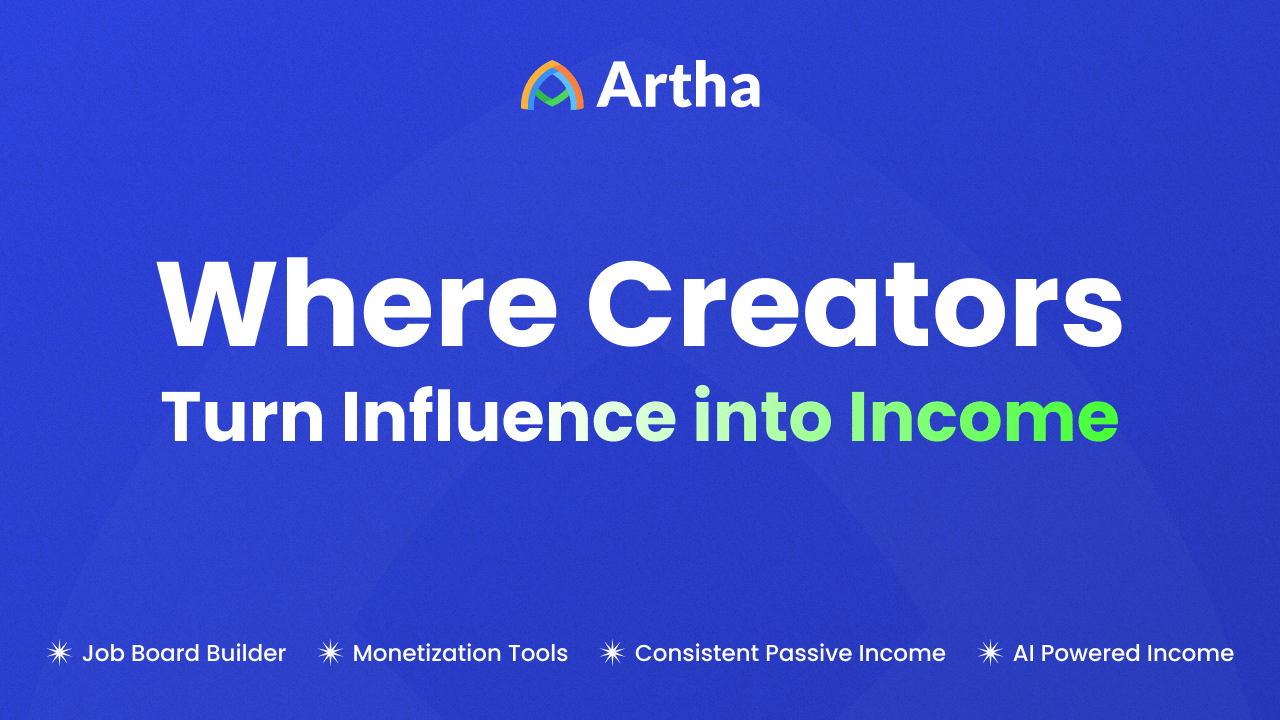 Artha

Where Creators

Turn Influence into Income

Job Board Builder Monetization Tools Consistent Passive Income AI Powered Income